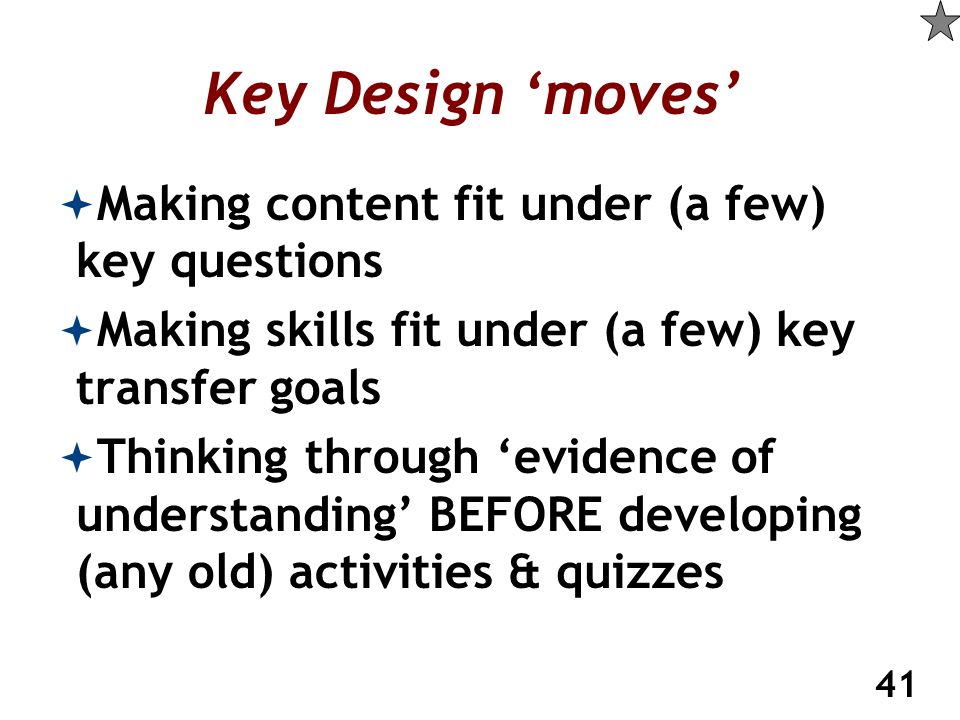 Key Design ‘moves’

Making content fit under (a few) key questions

Making skills fit under (a few) key transfer goals

Thinking through ‘evidence of understanding’ BEFORE developing (any old) activities & quizzes

41